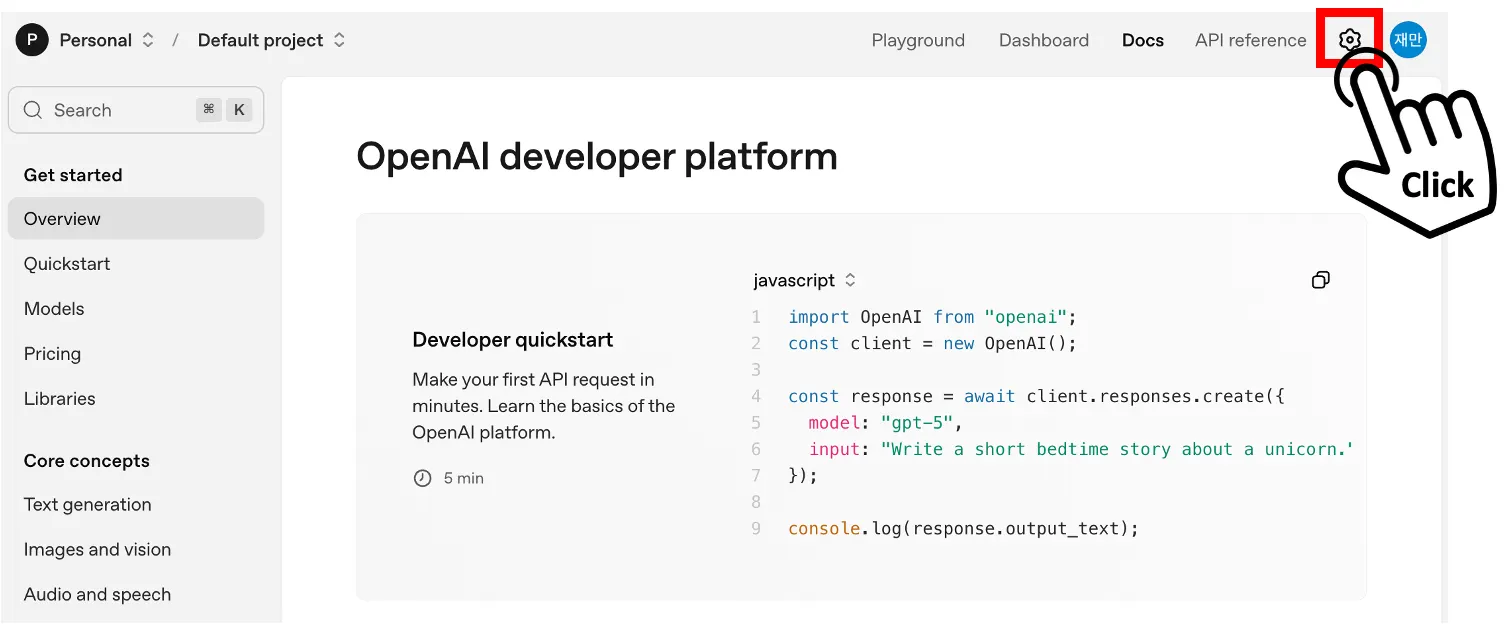 P Personal / Default project

Playground Dashboard Docs API reference 재만

Click

Search ⌘ K

Get started
Overview
Quickstart
Models
Pricing
Libraries

Core concepts
Text generation
Images and vision
Audio and speech

OpenAI developer platform

Developer quickstart

Make your first API request in minutes. Learn the basics of the OpenAI platform.

5 min

javascript

1 import OpenAI from "openai";
2 const client = new OpenAI();
3
4 const response = await client.responses.create({
5   model: "gpt-5",
6   input: "Write a short bedtime story about a unicorn.'
7 });
8
9 console.log(response.output_text);